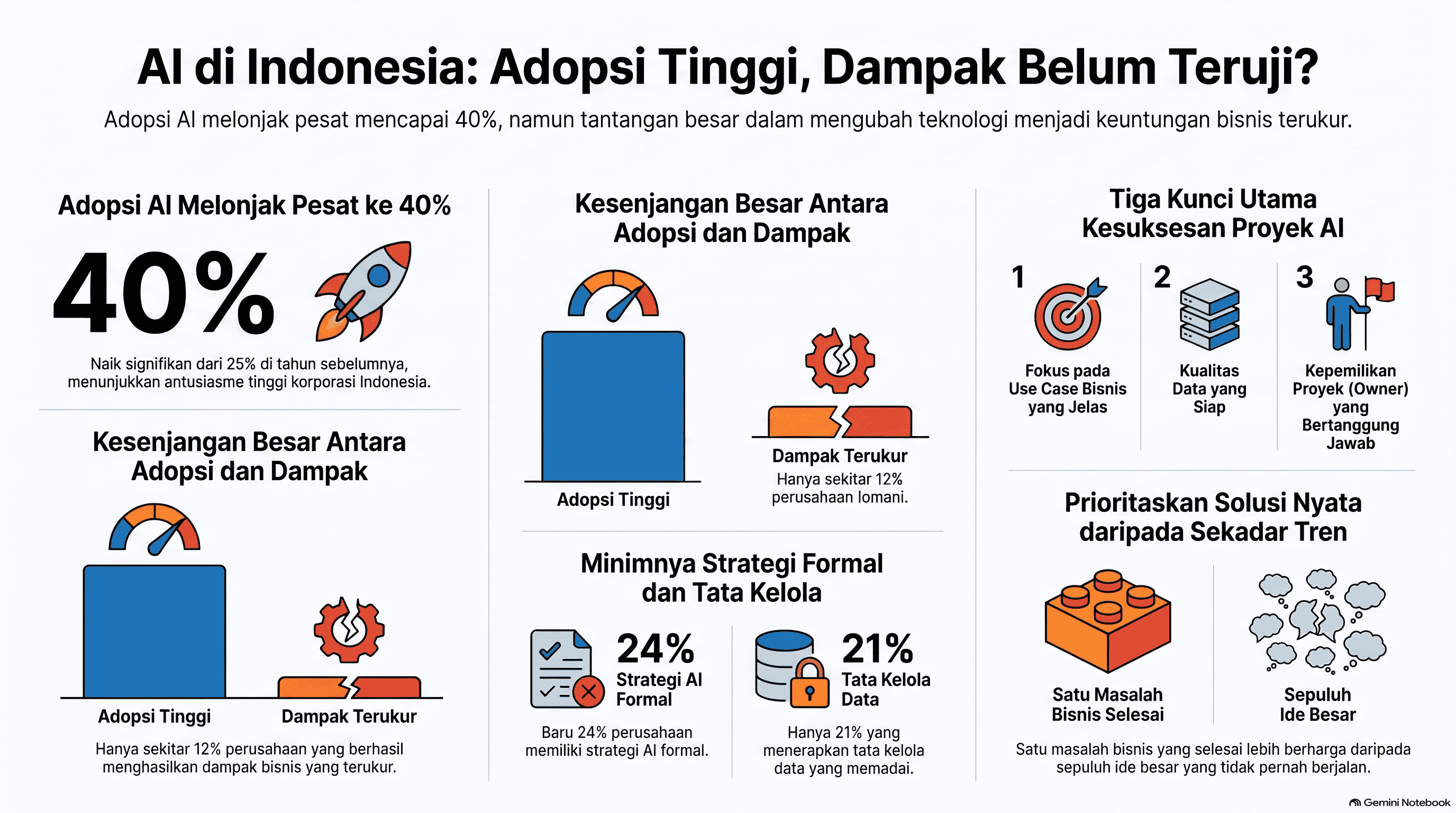 AI di Indonesia: Adopsi Tinggi, Dampak Belum Teruji?

Adopsi AI melonjak pesat mencapai 40%, namun tantangan besar dalam mengubah teknologi menjadi keuntungan bisnis terukur.

Adopsi AI Melonjak Pesat ke 40%

40%

Naik signifikan dari 25% di tahun sebelumnya, menunjukkan antusiasme tinggi korporasi Indonesia.

Kesenjangan Besar Antara Adopsi dan Dampak

Adopsi Tinggi

Dampak Terukur

Hanya sekitar 12% perusahaan yang berhasil menghasilkan dampak bisnis yang terukur.

Kesenjangan Besar Antara Adopsi dan Dampak

Adopsi Tinggi

Dampak Terukur
Hanya sekitar 12% perusahaan lomani.

Minimnya Strategi Formal dan Tata Kelola

24%
Strategi AI Formal

Baru 24% perusahaan memiliki strategi AI formal.

21%
Tata Kelola Data

Hanya 21% yang menerapkan tata kelola data yang memadai.

Tiga Kunci Utama Kesuksesan Proyek AI

1
Fokus pada Use Case Bisnis yang Jelas

2
Kualitas Data yang Siap

3
Kepemilikan Proyek (Owner) yang Bertanggung Jawab

Prioritaskan Solusi Nyata daripada Sekadar Tren

Satu Masalah Bisnis Selesai

Sepuluh Ide Besar

Satu masalah bisnis yang selesai lebih berharga daripada sepuluh ide besar yang tidak pernah berjalan.

Gemini Notebook